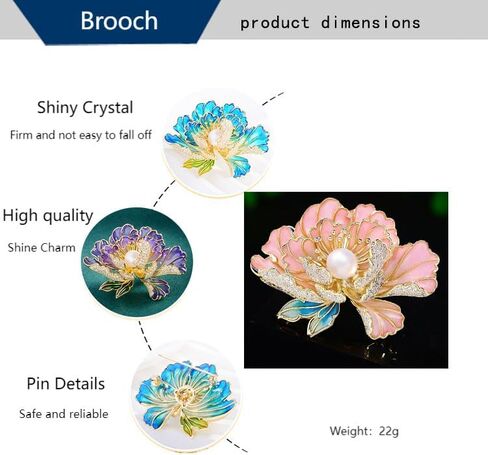 Brooch

product dimensions

Shiny Crystal

Firm and not easy to fall off

High quality

Shine Charm

Pin Details

Safe and reliable

Weight: 22g